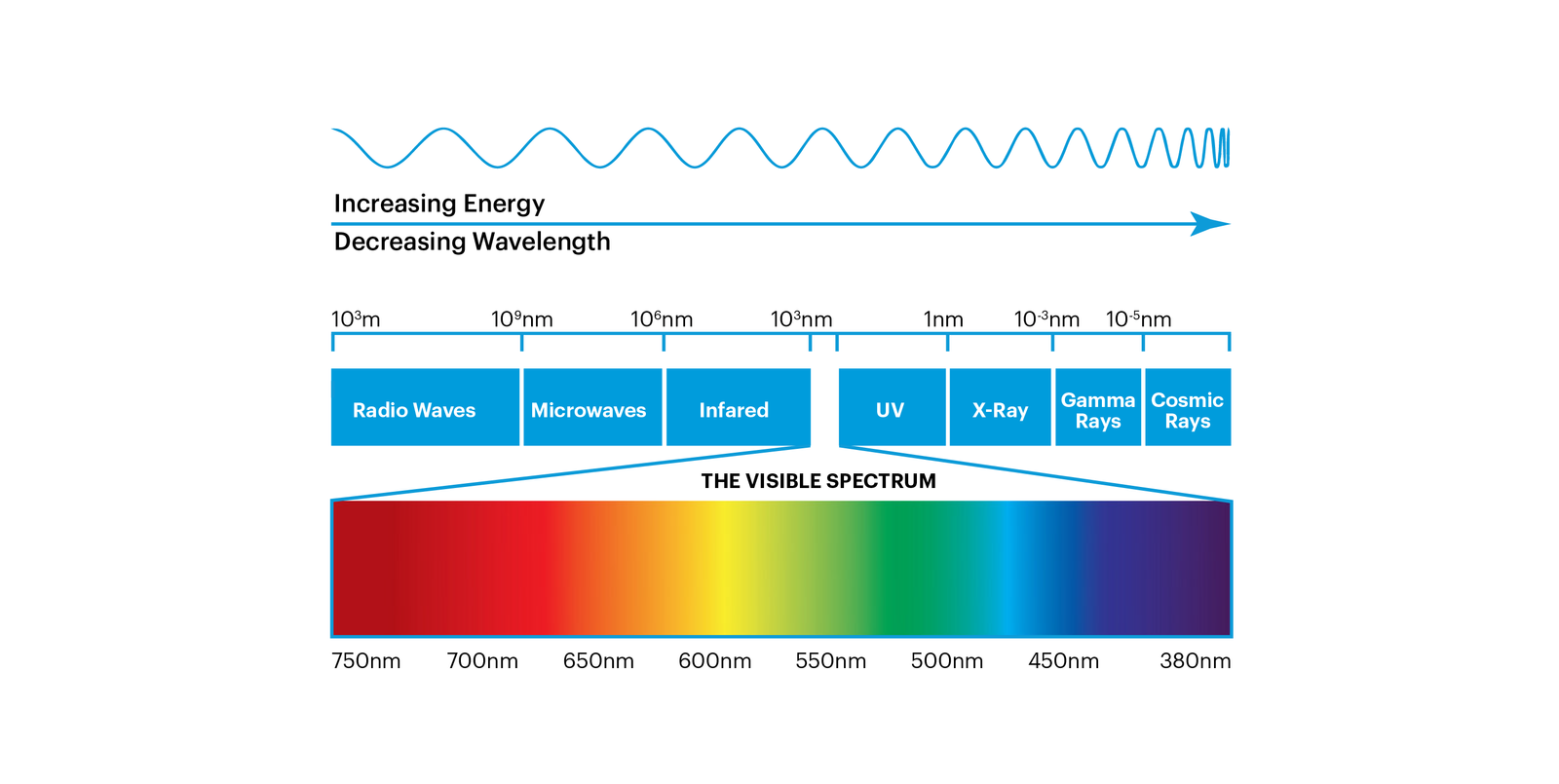 Increasing Energy

Decreasing Wavelength

$10^3$m $10^9$nm $10^6$nm $10^3$nm 1nm $10^{-3}$nm $10^{-5}$nm

Radio Waves

Microwaves

Infared

UV

X-Ray

Gamma Rays

Cosmic Rays

THE VISIBLE SPECTRUM

750nm 700nm 650nm 600nm 550nm 500nm 450nm 380nm